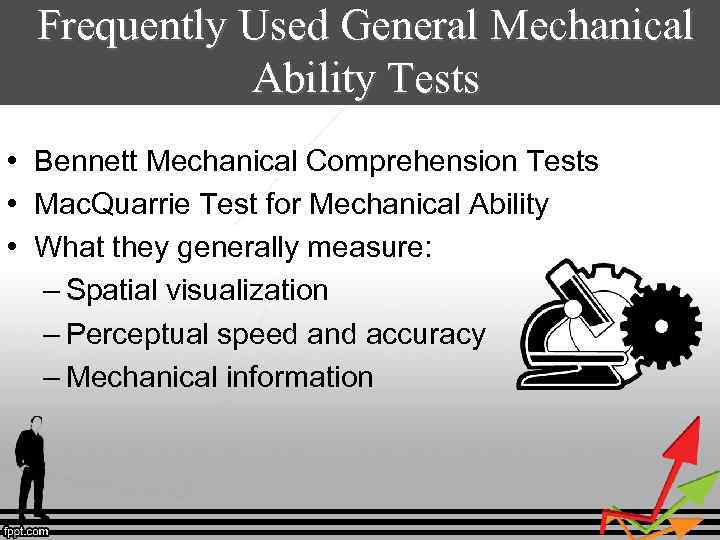 Frequently Used General Mechanical Ability Tests

• Bennett Mechanical Comprehension Tests
• MacQuarrie Test for Mechanical Ability
• What they generally measure:
– Spatial visualization
– Perceptual speed and accuracy
– Mechanical information

fppt.com